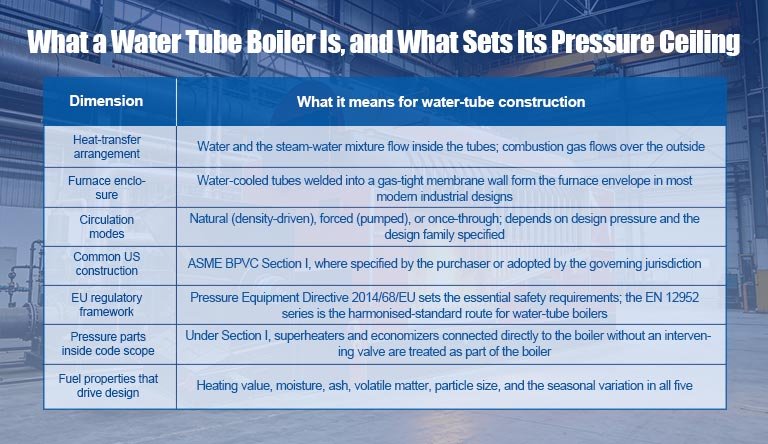 What a Water Tube Boiler Is, and What Sets Its Pressure Ceiling

| Dimension | What it means for water-tube construction |
|---|---|
| Heat-transfer arrangement | Water and the steam-water mixture flow inside the tubes; combustion gas flows over the outside |
| Furnace enclosure | Water-cooled tubes welded into a gas-tight membrane wall form the furnace envelope in most modern industrial designs |
| Circulation modes | Natural (density-driven), forced (pumped), or once-through; depends on design pressure and the design family specified |
| Common US construction | ASME BPVC Section I, where specified by the purchaser or adopted by the governing jurisdiction |
| EU regulatory framework | Pressure Equipment Directive 2014/68/EU sets the essential safety requirements; the EN 12952 series is the harmonised-standard route for water-tube boilers |
| Pressure parts inside code scope | Under Section I, superheaters and economizers connected directly to the boiler without an intervening valve are treated as part of the boiler |
| Fuel properties that drive design | Heating value, moisture, ash, volatile matter, particle size, and the seasonal variation in all five |